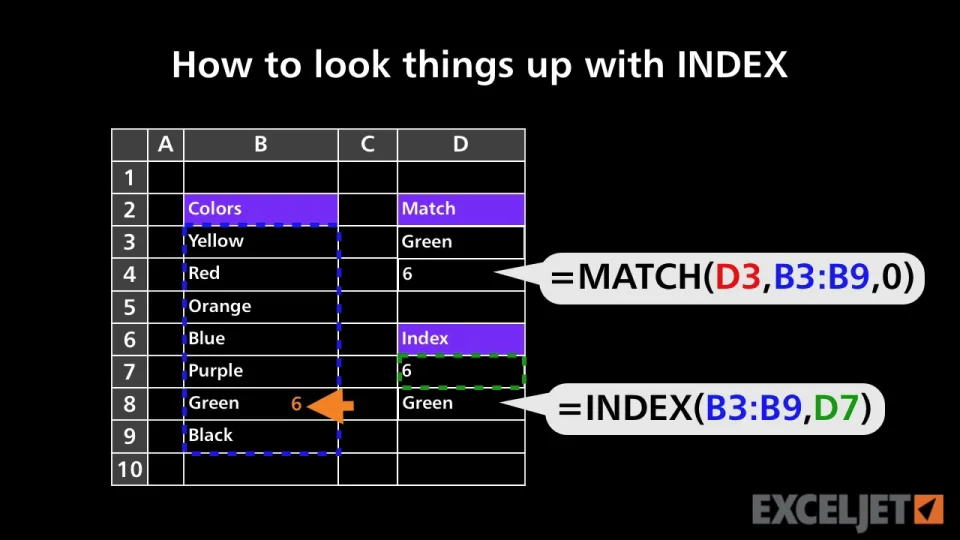 How to look things up with INDEX

| | A | B | C | D |
|---|---|---|---|---|
| 1 | | | | |
| 2 | | Colors | | Match |
| 3 | | Yellow | | Green |
| 4 | | Red | | 6 |
| 5 | | Orange | | |
| 6 | | Blue | | Index |
| 7 | | Purple | | 6 |
| 8 | | Green 6 | | Green |
| 9 | | Black | | |
| 10 | | | | |

=MATCH(D3,B3:B9,0)

=INDEX(B3:B9,D7)

EXCELJET